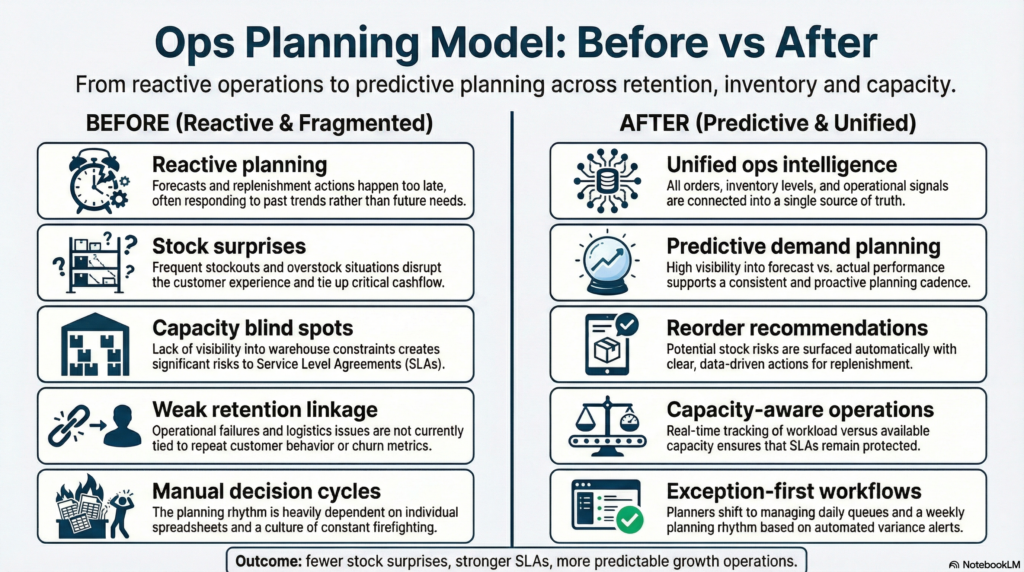 Ops Planning Model: Before vs After

From reactive operations to predictive planning across retention, inventory and capacity.

BEFORE (Reactive & Fragmented)

Reactive planning
Forecasts and replenishment actions happen too late, often responding to past trends rather than future needs.

Stock surprises
Frequent stockouts and overstock situations disrupt the customer experience and tie up critical cashflow.

Capacity blind spots
Lack of visibility into warehouse constraints creates significant risks to Service Level Agreements (SLAs).

Weak retention linkage
Operational failures and logistics issues are not currently tied to repeat customer behavior or churn metrics.

Manual decision cycles
The planning rhythm is heavily dependent on individual spreadsheets and a culture of constant firefighting.

AFTER (Predictive & Unified)

Unified ops intelligence
All orders, inventory levels, and operational signals are connected into a single source of truth.

Predictive demand planning
High visibility into forecast vs. actual performance supports a consistent and proactive planning cadence.

Reorder recommendations
Potential stock risks are surfaced automatically with clear, data-driven actions for replenishment.

Capacity-aware operations
Real-time tracking of workload versus available capacity ensures that SLAs remain protected.

Exception-first workflows
Planners shift to managing daily queues and a weekly planning rhythm based on automated variance alerts.

Outcome: fewer stock surprises, stronger SLAs, more predictable growth operations.

NotebookLM